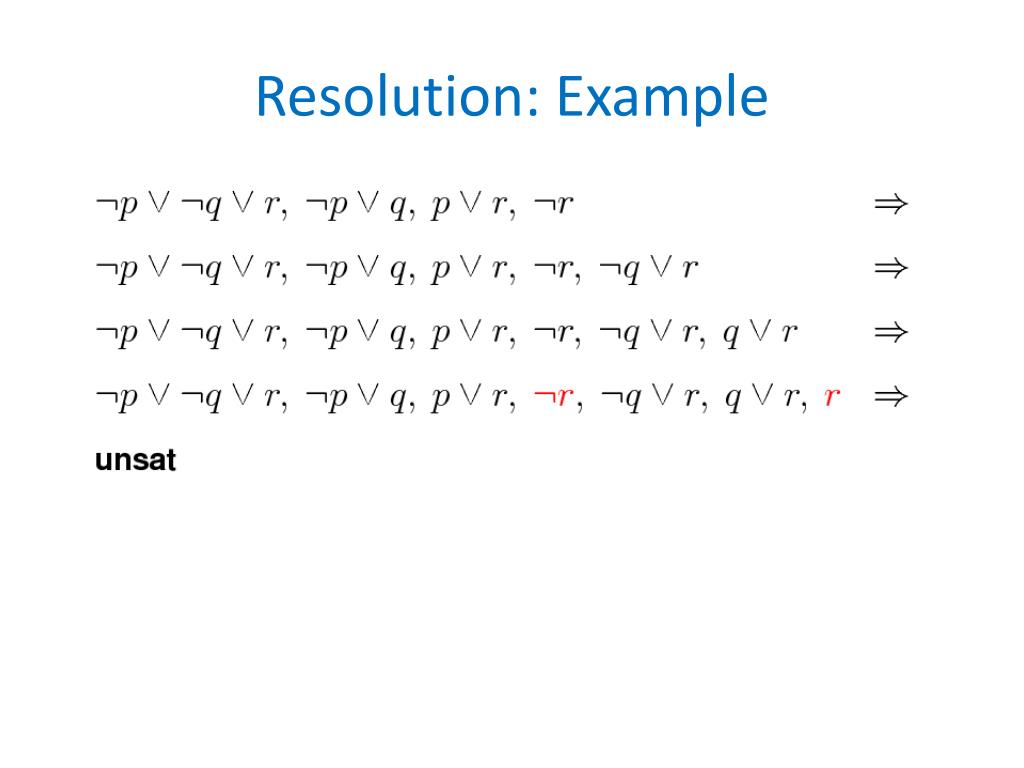 Resolution: Example

$\neg p \vee \neg q \vee r,\ \neg p \vee q,\ p \vee r,\ \neg r \quad \Rightarrow$

$\neg p \vee \neg q \vee r,\ \neg p \vee q,\ p \vee r,\ \neg r,\ \neg q \vee r \quad \Rightarrow$

$\neg p \vee \neg q \vee r,\ \neg p \vee q,\ p \vee r,\ \neg r,\ \neg q \vee r,\ q \vee r \quad \Rightarrow$

$\neg p \vee \neg q \vee r,\ \neg p \vee q,\ p \vee r,\ \neg r,\ \neg q \vee r,\ q \vee r,\ r \quad \Rightarrow$

unsat